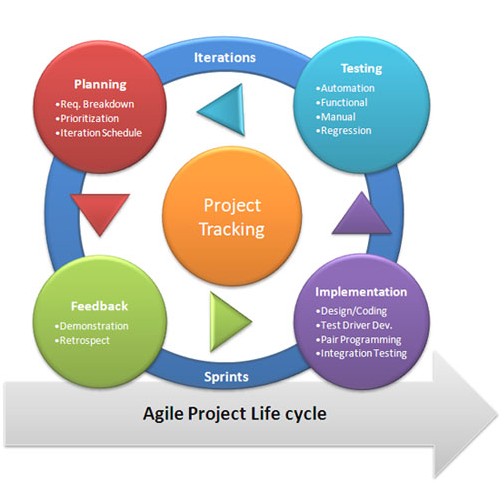 Iterations

Planning
•Req. Breakdown
•Prioritization
•Iteration Schedule

Testing
•Automation
•Functional
•Manual
•Regression

Project Tracking

Feedback
•Demonstration
•Retrospect

Implementation
•Design/Coding
•Test Driver Dev.
•Pair Programming
•Integration Testing

Sprints

Agile Project Life cycle